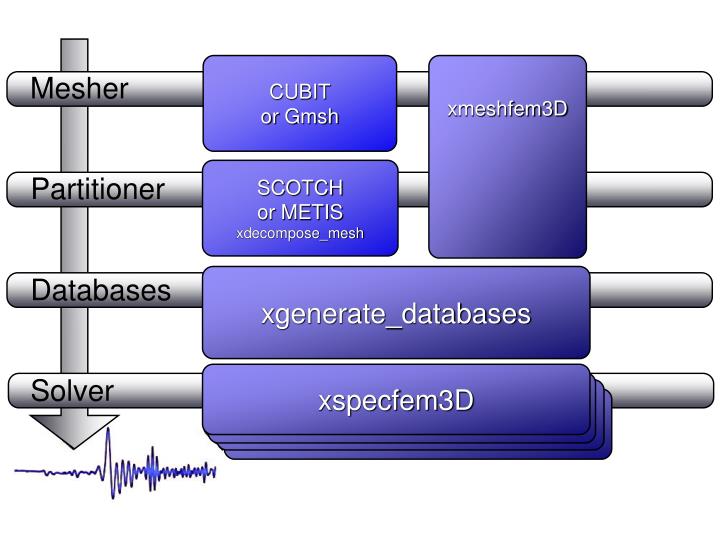 Mesher

CUBIT
or Gmsh

xmeshfem3D

Partitioner

SCOTCH
or METIS
xdecompose_mesh

Databases

xgenerate_databases

Solver

xspecfem3D